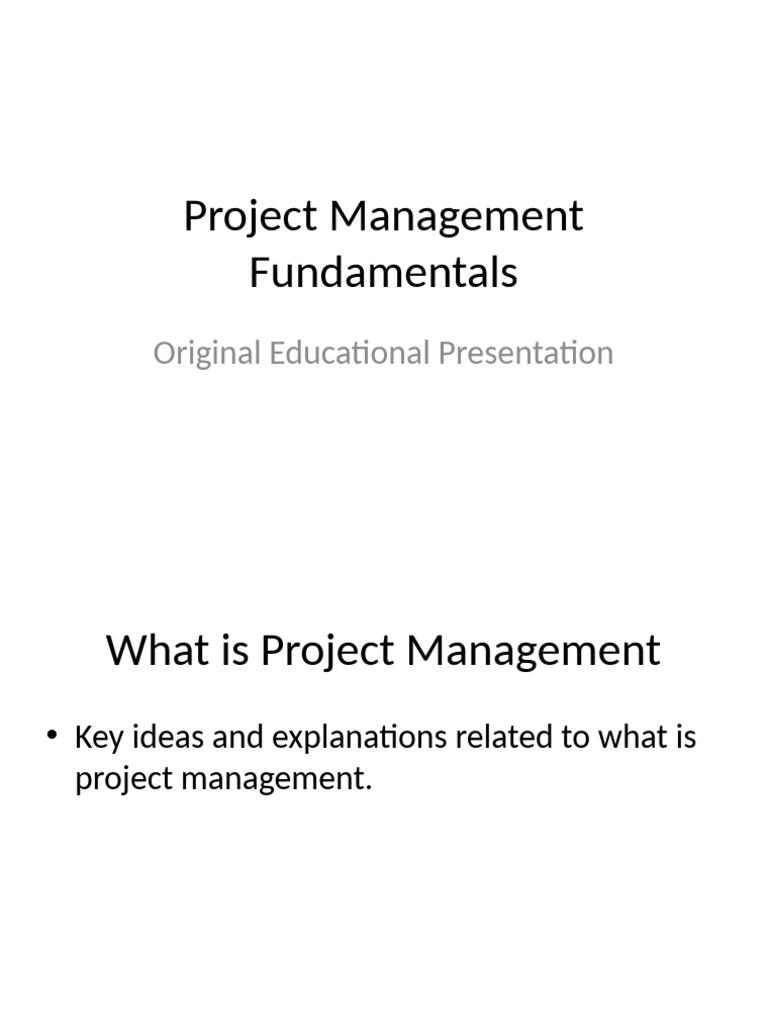 Project Management Fundamentals

Original Educational Presentation

What is Project Management

• Key ideas and explanations related to what is project management.